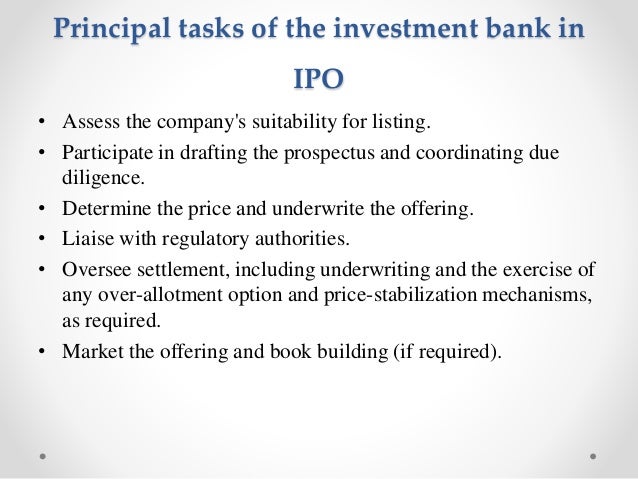 Principal tasks of the investment bank in IPO

• Assess the company's suitability for listing.
• Participate in drafting the prospectus and coordinating due diligence.
• Determine the price and underwrite the offering.
• Liaise with regulatory authorities.
• Oversee settlement, including underwriting and the exercise of any over-allotment option and price-stabilization mechanisms, as required.
• Market the offering and book building (if required).